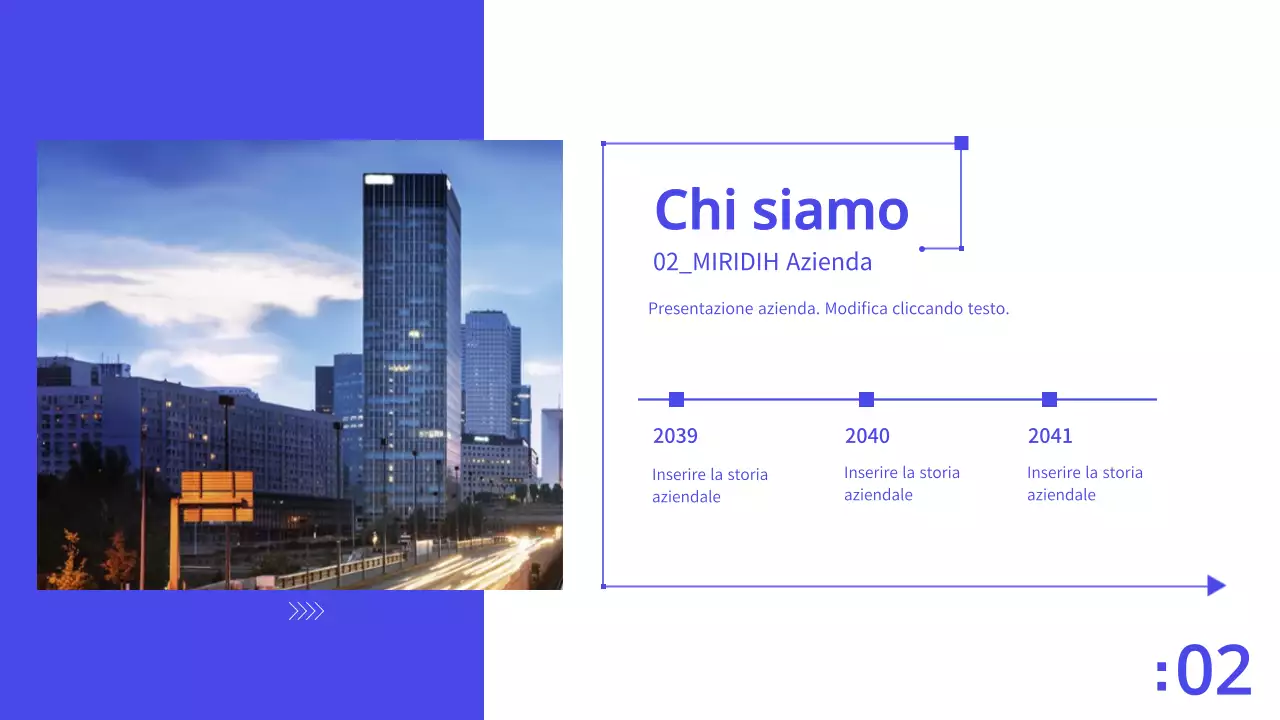 Chi siamo

02_MIRIDIH Azienda

Presentazione azienda. Modifica cliccando testo.

2039

Inserire la storia aziendale

2040

Inserire la storia aziendale

2041

Inserire la storia aziendale

:02